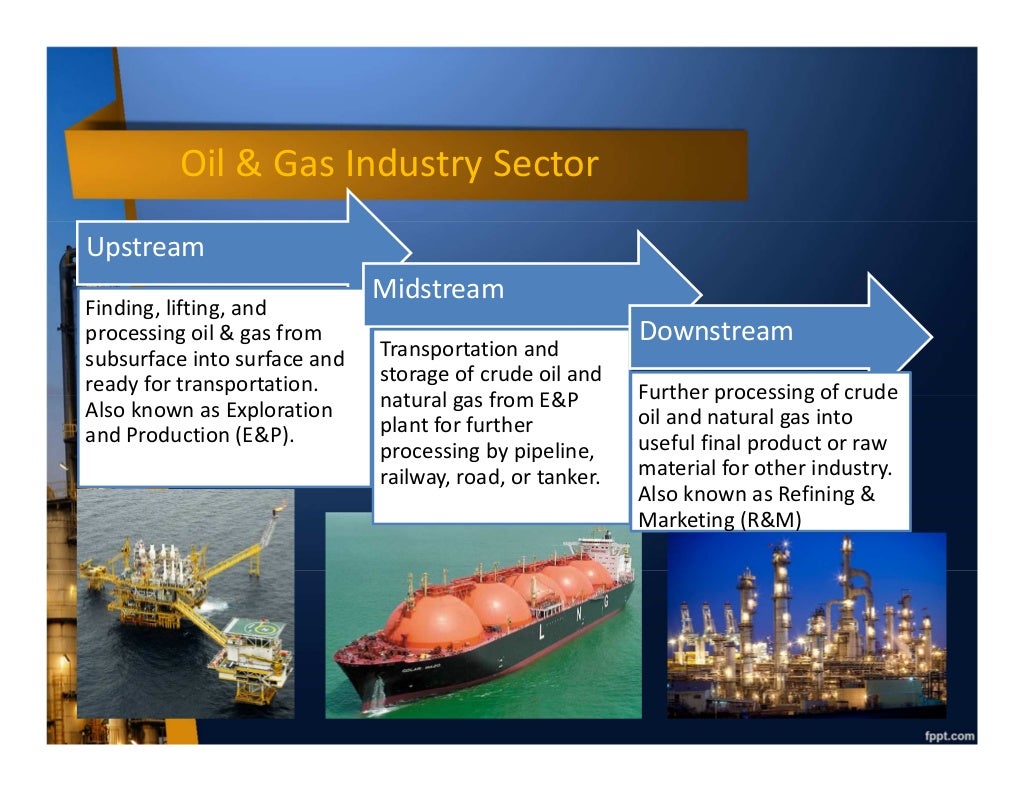 Oil & Gas Industry Sector

Upstream

Finding, lifting, and processing oil & gas from subsurface into surface and ready for transportation. Also known as Exploration and Production (E&P).

Midstream

Transportation and storage of crude oil and natural gas from E&P plant for further processing by pipeline, railway, road, or tanker.

Downstream

Further processing of crude oil and natural gas into useful final product or raw material for other industry. Also known as Refining & Marketing (R&M)

L N G

fppt.com